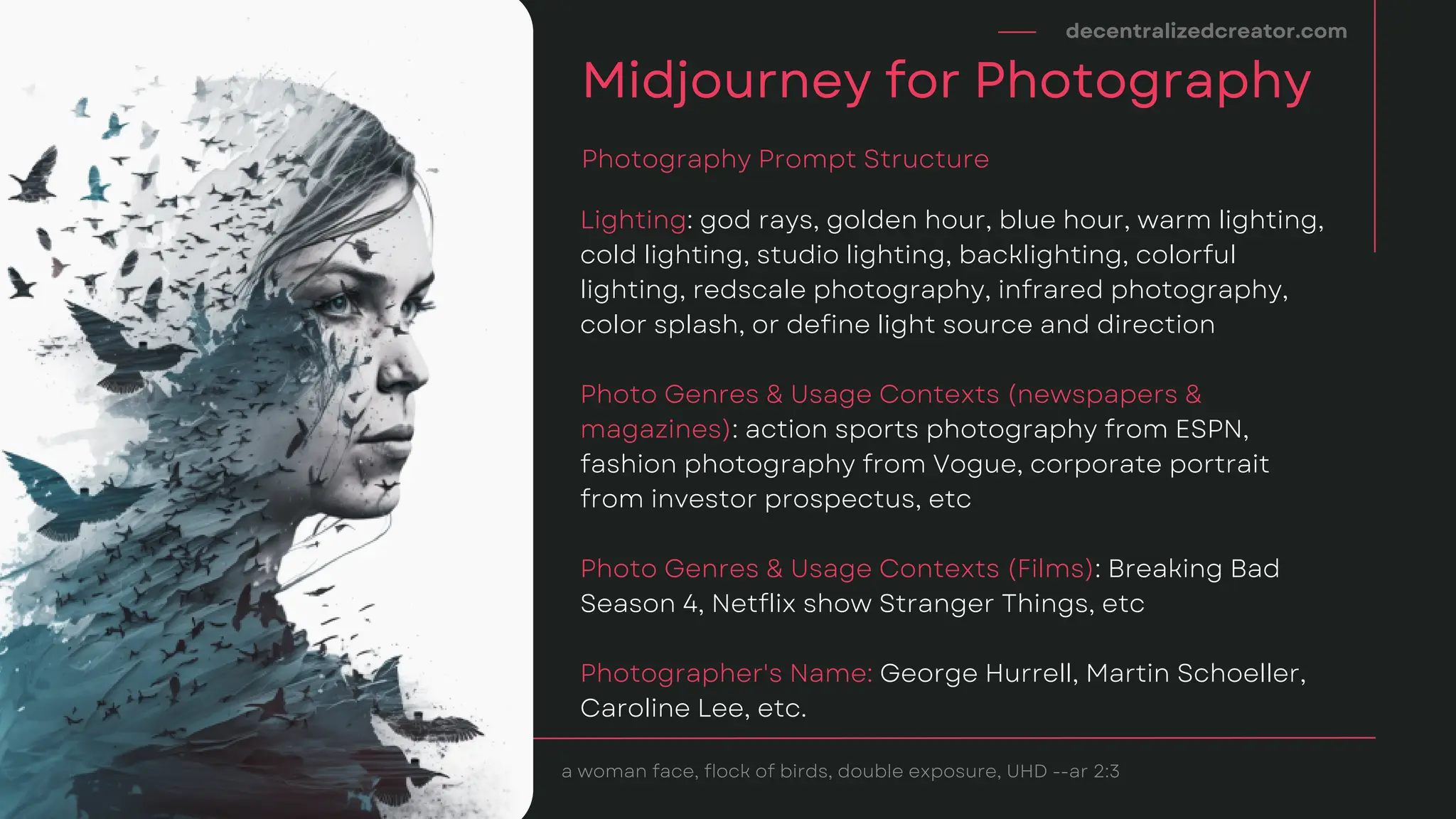 decentralizedcreator.com

Midjourney for Photography

Photography Prompt Structure

Lighting: god rays, golden hour, blue hour, warm lighting, cold lighting, studio lighting, backlighting, colorful lighting, redscale photography, infrared photography, color splash, or define light source and direction

Photo Genres & Usage Contexts (newspapers & magazines): action sports photography from ESPN, fashion photography from Vogue, corporate portrait from investor prospectus, etc

Photo Genres & Usage Contexts (Films): Breaking Bad Season 4, Netflix show Stranger Things, etc

Photographer's Name: George Hurrell, Martin Schoeller, Caroline Lee, etc.

a woman face, flock of birds, double exposure, UHD --ar 2:3